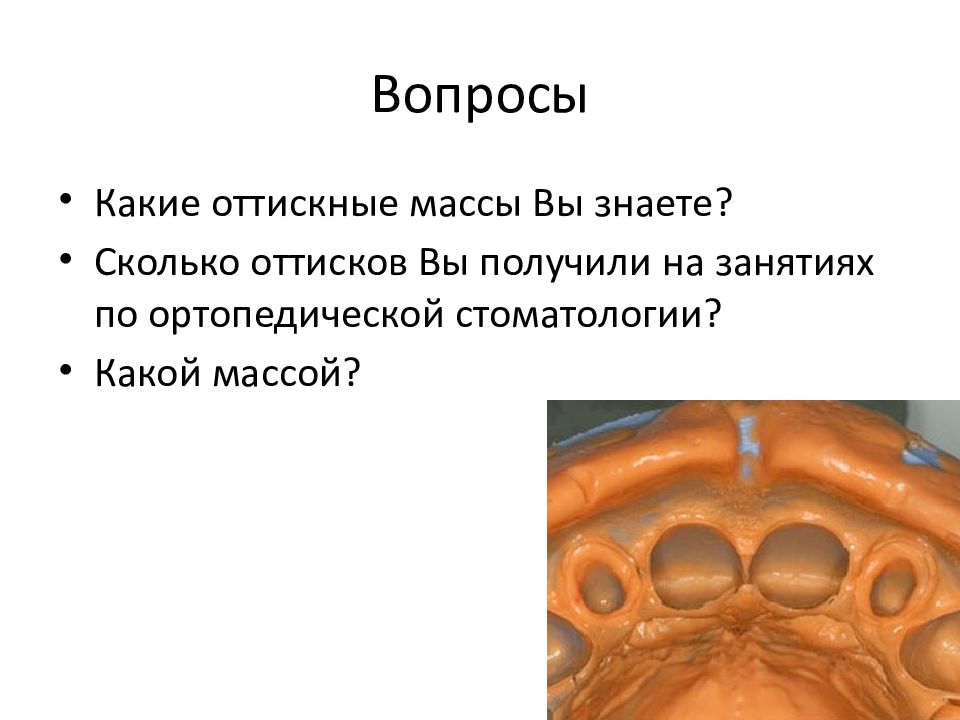 Вопросы

• Какие оттискные массы Вы знаете?
• Сколько оттисков Вы получили на занятиях по ортопедической стоматологии?
• Какой массой?